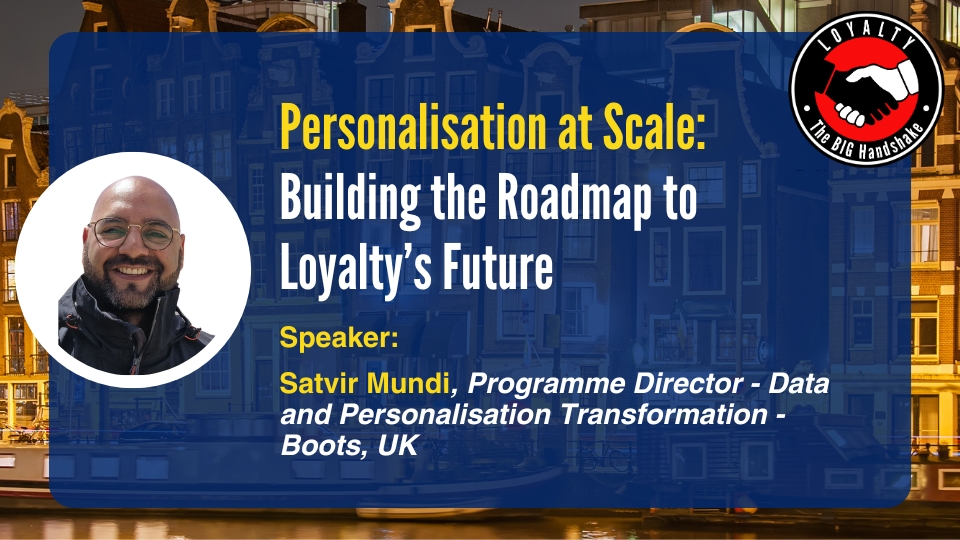 LOYALTY
The BIG Handshake

Personalisation at Scale: Building the Roadmap to Loyalty's Future

Speaker:

Satvir Mundi, Programme Director - Data and Personalisation Transformation - Boots, UK